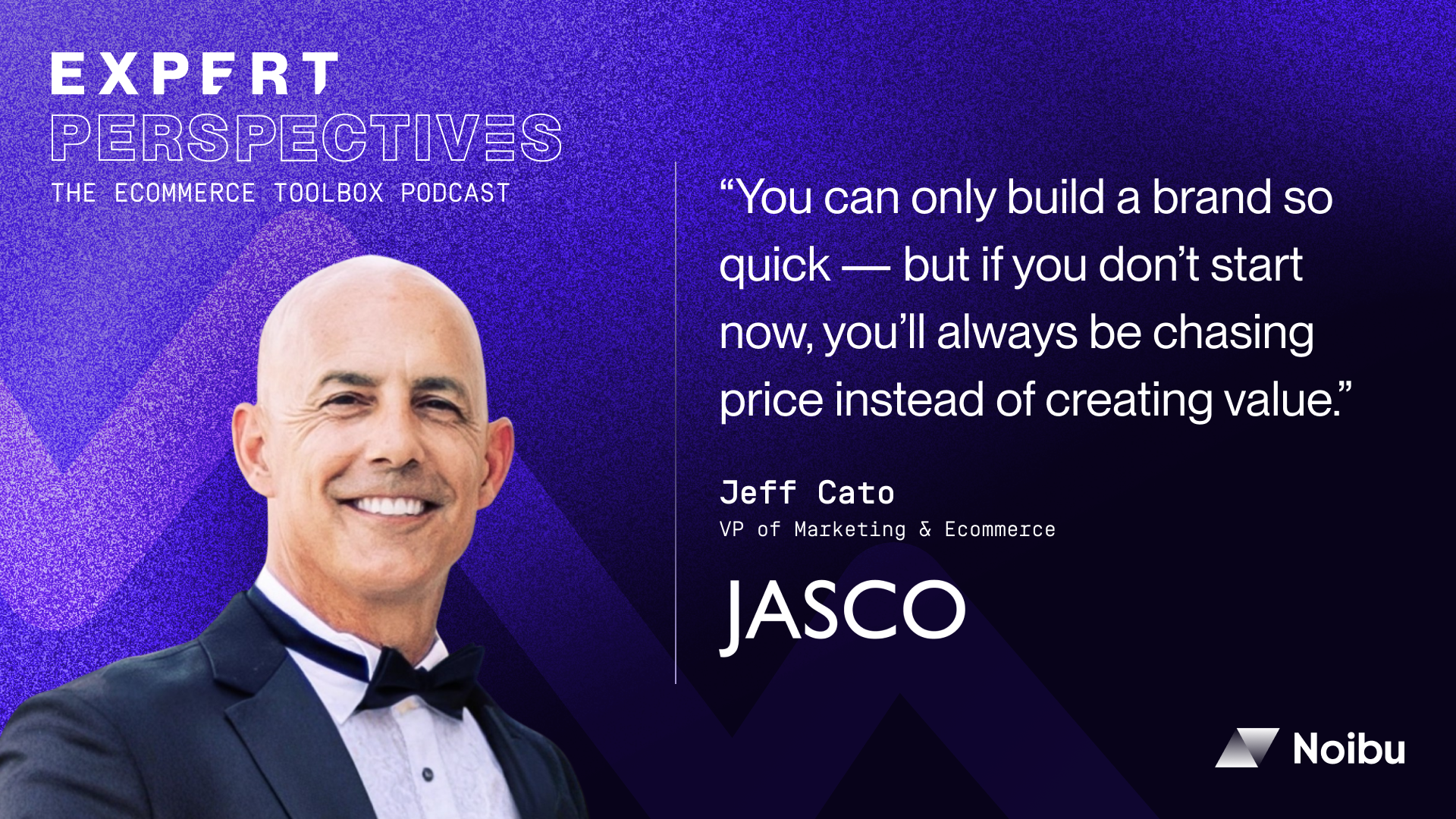 EXPERT
PERSPECTIVES
THE ECOMMERCE TOOLBOX PODCAST

“You can only build a brand so quick — but if you don’t start now, you’ll always be chasing price instead of creating value.”

Jeff Cato
VP of Marketing & Ecommerce

JASCO

Noibu